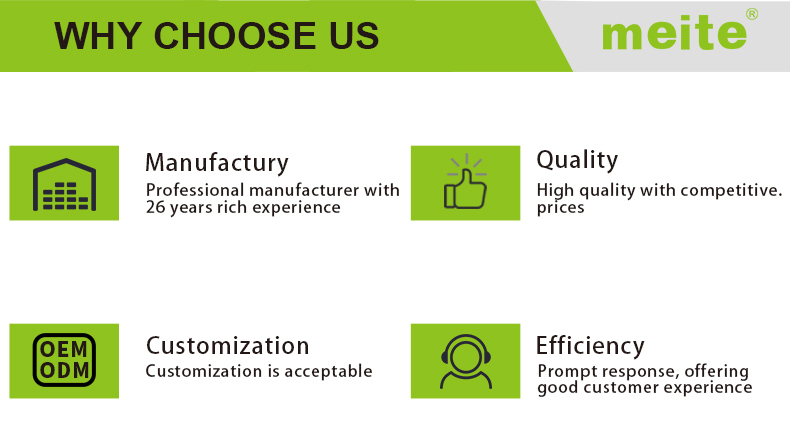 WHY CHOOSE US

meite®

Manufactury
Professional manufacturer with 26 years rich experience

Quality
High quality with competitive. prices

OEM
ODM

Customization
Customization is acceptable

Efficiency
Prompt response, offering good customer experience